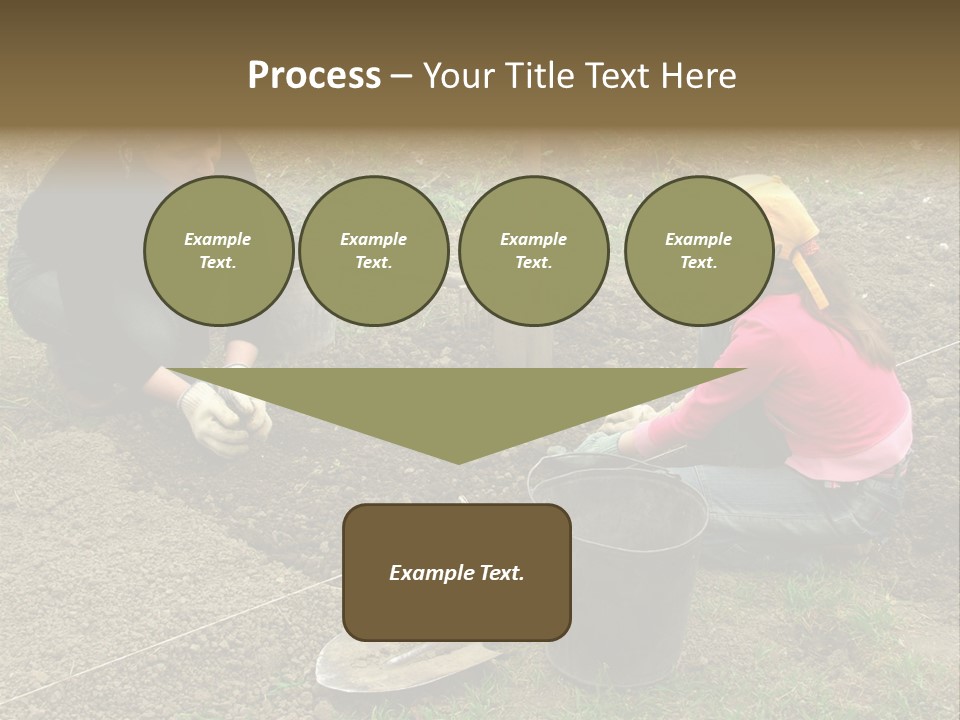 Process – Your Title Text Here

Example Text.

Example Text.

Example Text.

Example Text.

Example Text.